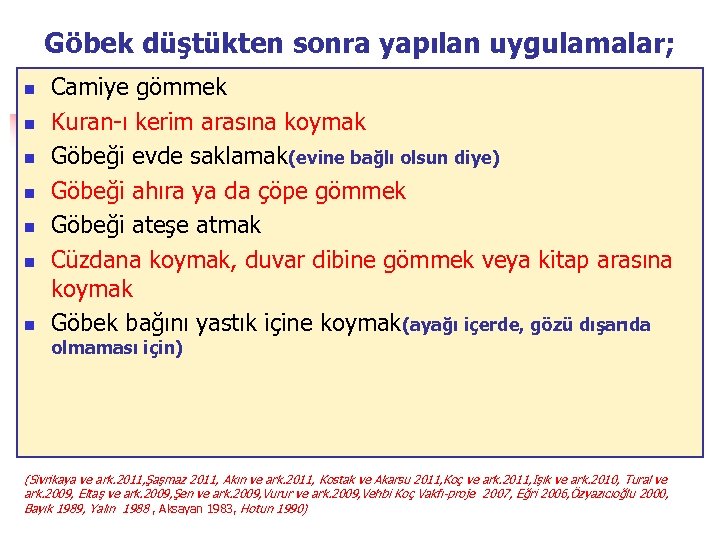 Göbek düştükten sonra yapılan uygulamalar;

- Camiye gömmek
- Kuran-ı kerim arasına koymak
- Göbeği evde saklamak(evine bağlı olsun diye)
- Göbeği ahıra ya da çöpe gömmek
- Göbeği ateşe atmak
- Cüzdana koymak, duvar dibine gömmek veya kitap arasına koymak
- Göbek bağını yastık içine koymak(ayağı içerde, gözü dışarıda olmaması için)

(Sivrikaya ve ark.2011,Şaşmaz 2011, Akın ve ark.2011, Kostak ve Akarsu 2011,Koç ve ark.2011,Işık ve ark.2010, Tural ve ark.2009, Eltaş ve ark.2009,Şen ve ark.2009,Vurur ve ark.2009,Vehbi Koç Vakfı-proje 2007, Eğri 2006,Özyazıcıoğlu 2000, Bayık 1989, Yalın 1988 , Aksayan 1983, Hotun 1990)